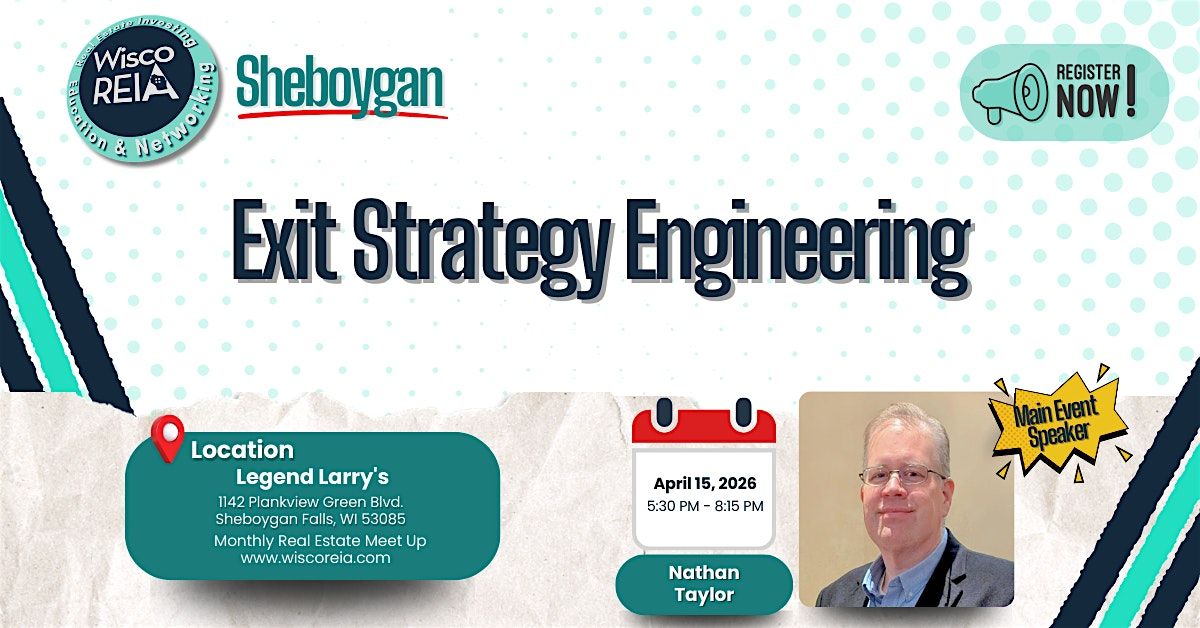 Real Estate Investing
Wisco REIA
Education & Networking

Sheboygan

REGISTER NOW!

Exit Strategy Engineering

Location
Legend Larry's
1142 Plankview Green Blvd.
Sheboygan Falls, WI 53085
Monthly Real Estate Meet Up
www.wiscoreia.com

April 15, 2026
5:30 PM - 8:15 PM

Nathan Taylor

Main Event Speaker